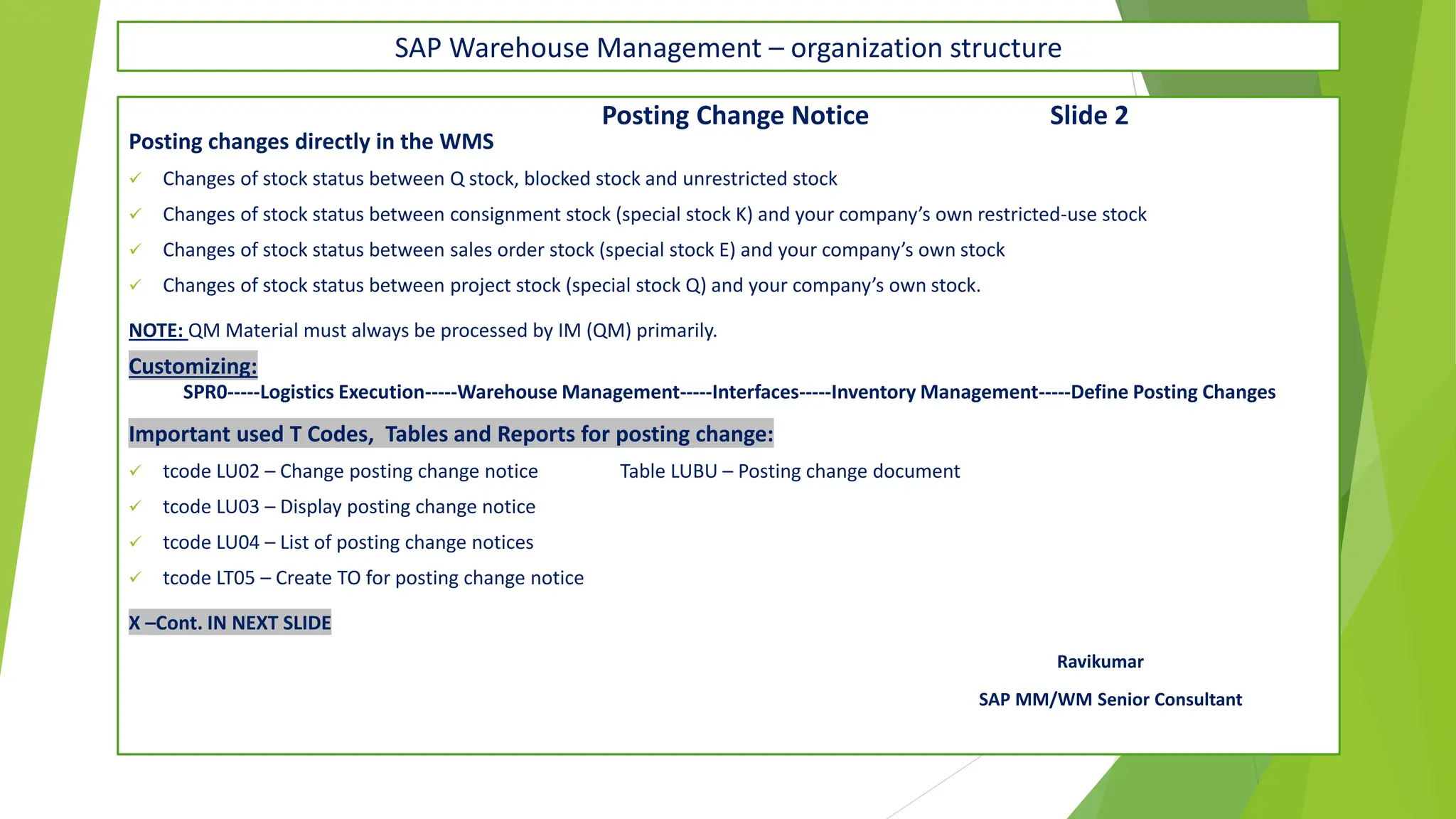 SAP Warehouse Management – organization structure

Posting Change Notice Slide 2

Posting changes directly in the WMS

✓ Changes of stock status between Q stock, blocked stock and unrestricted stock

✓ Changes of stock status between consignment stock (special stock K) and your company's own restricted-use stock

✓ Changes of stock status between sales order stock (special stock E) and your company's own stock

✓ Changes of stock status between project stock (special stock Q) and your company's own stock.

NOTE: QM Material must always be processed by IM (QM) primarily.

Customizing:

SPR0-----Logistics Execution-----Warehouse Management-----Interfaces-----Inventory Management-----Define Posting Changes

Important used T Codes, Tables and Reports for posting change:

✓ tcode LU02 – Change posting change notice

Table LUBU – Posting change document

✓ tcode LU03 – Display posting change notice

✓ tcode LU04 – List of posting change notices

✓ tcode LT05 – Create TO for posting change notice

X –Cont. IN NEXT SLIDE

Ravikumar

SAP MM/WM Senior Consultant